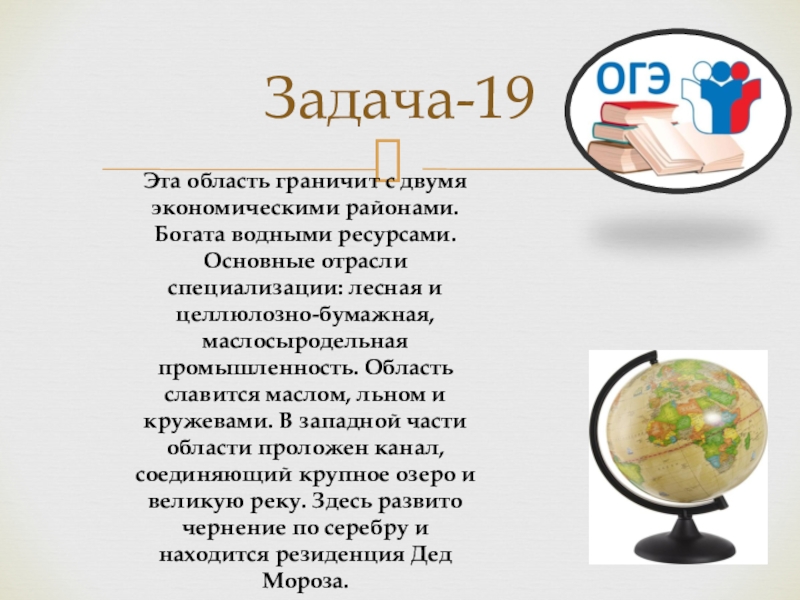 Задача-19

ОГЭ

Эта область граничит с двумя экономическими районами. Богата водными ресурсами. Основные отрасли специализации: лесная и целлюлозно-бумажная, маслосыродельная промышленность. Область славится маслом, льном и кружевами. В западной части области проложен канал, соединяющий крупное озеро и великую реку. Здесь развито чернение по серебру и находится резиденция Дед Мороза.